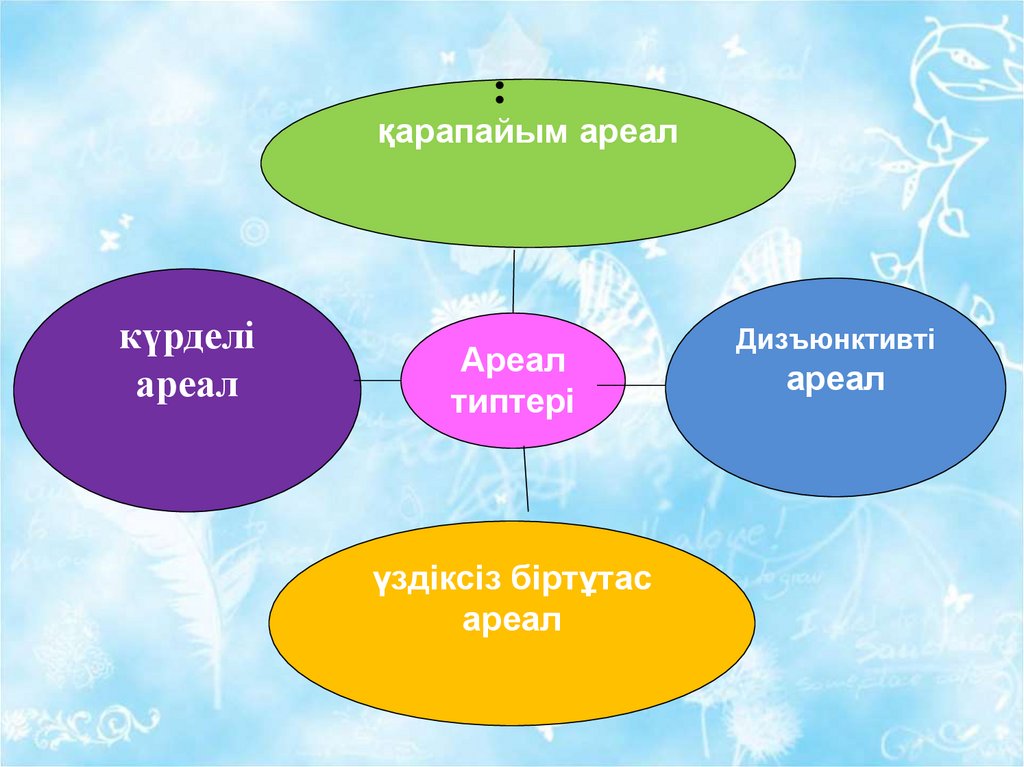 :
қарапайым ареал

күрделі ареал

Ареал типтері

Дизъюнктивті ареал

үздіксіз біртұтас ареал